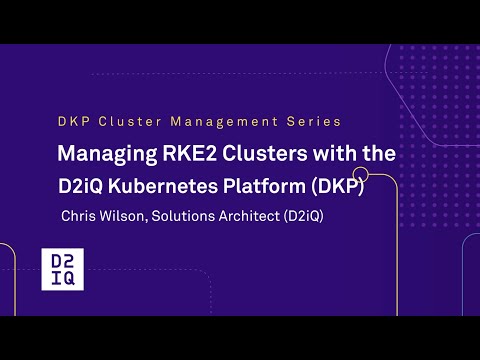 DKP Cluster Management Series

Managing RKE2 Clusters with the D2iQ Kubernetes Platform (DKP)

Chris Wilson, Solutions Architect (D2iQ)

D2
IQ